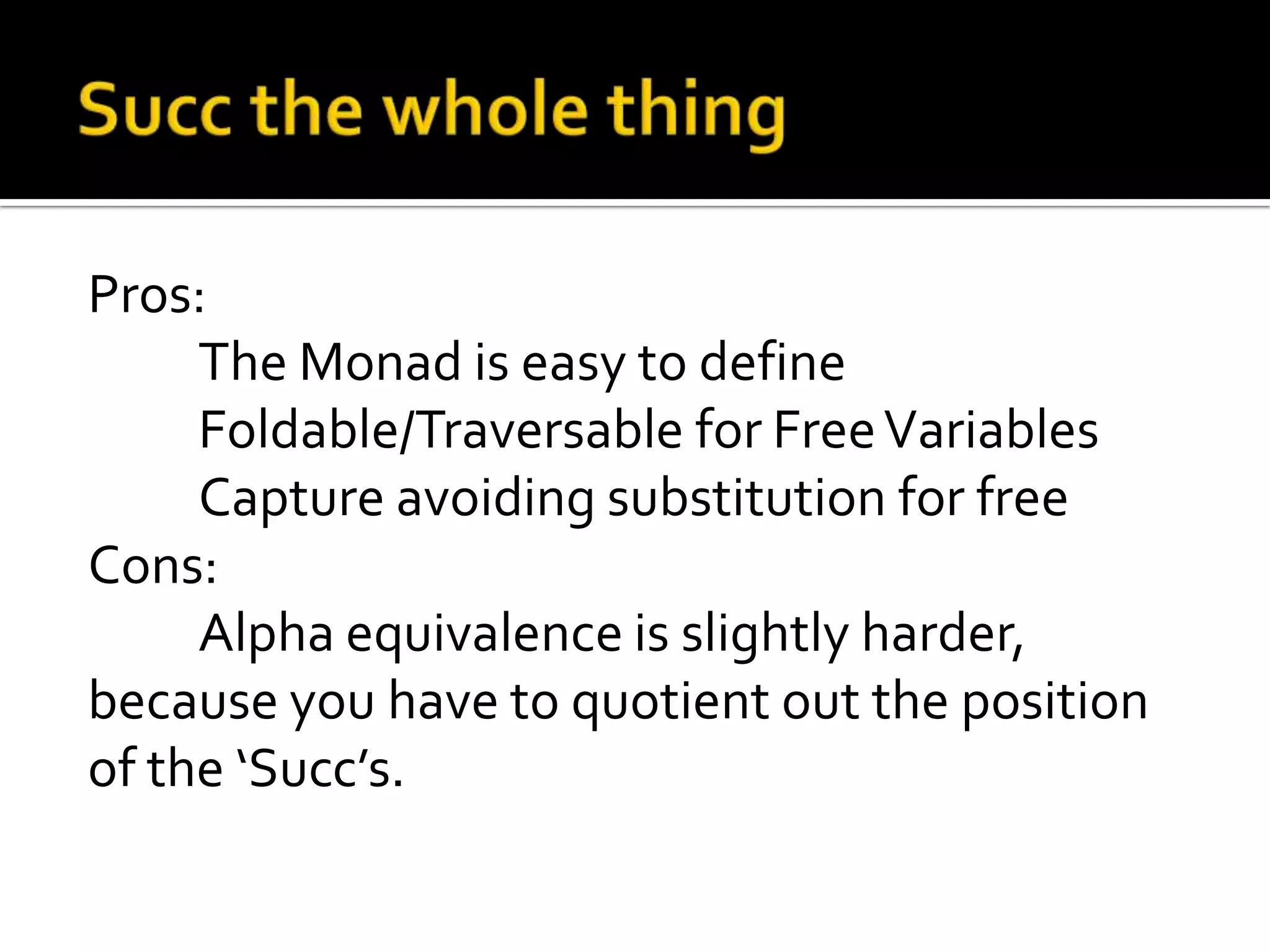 Succ the whole thing

Pros:
The Monad is easy to define
Foldable/Traversable for Free Variables
Capture avoiding substitution for free
Cons:
Alpha equivalence is slightly harder, because you have to quotient out the position of the ‘Succ’s.